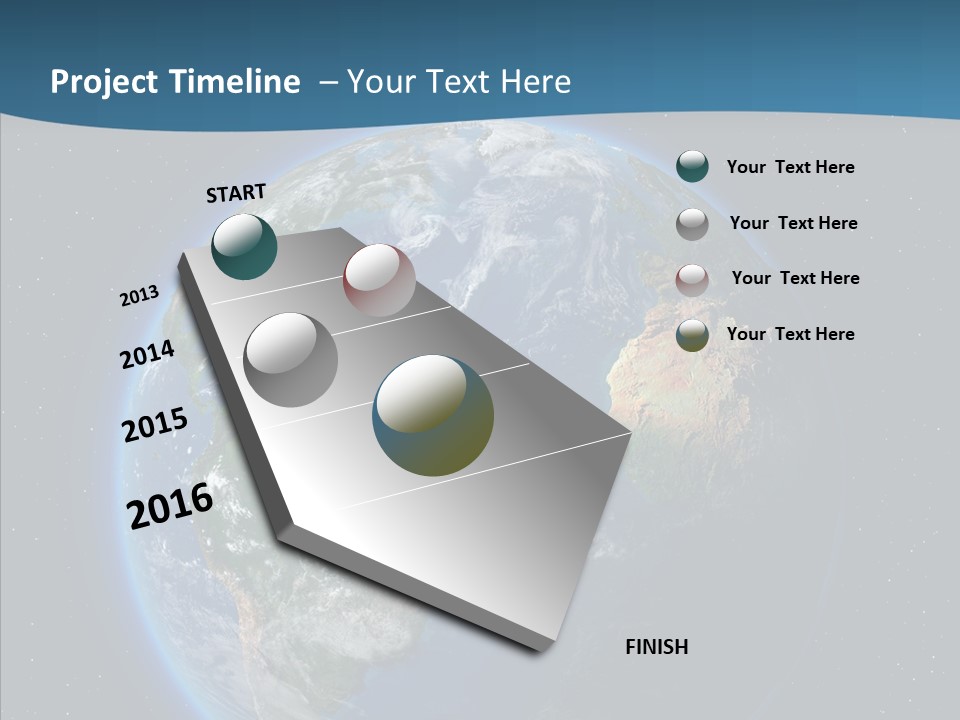 Project Timeline – Your Text Here

START

2013

2014

2015

2016

FINISH

Your Text Here

Your Text Here

Your Text Here

Your Text Here